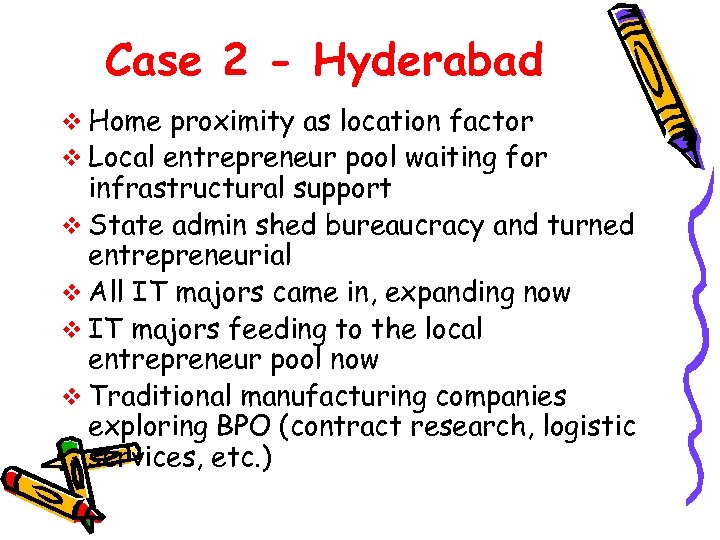 Case 2 - Hyderabad

❖ Home proximity as location factor
❖ Local entrepreneur pool waiting for infrastructural support
❖ State admin shed bureaucracy and turned entrepreneurial
❖ All IT majors came in, expanding now
❖ IT majors feeding to the local entrepreneur pool now
❖ Traditional manufacturing companies exploring BPO (contract research, logistic services, etc.)